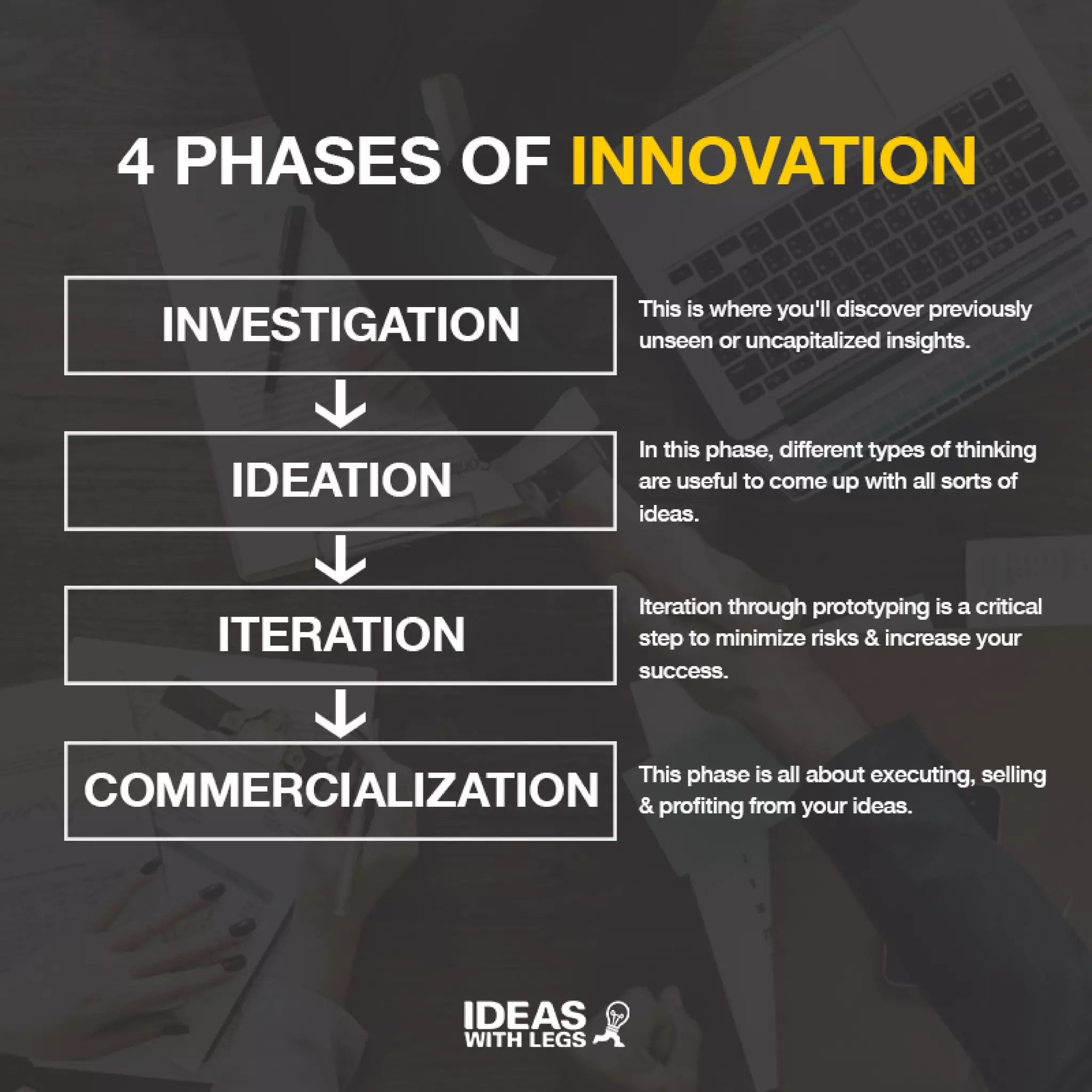 4 PHASES OF INNOVATION

INVESTIGATION

This is where you'll discover previously unseen or uncapitalized insights.

IDEATION

In this phase, different types of thinking are useful to come up with all sorts of ideas.

ITERATION

Iteration through prototyping is a critical step to minimize risks & increase your success.

COMMERCIALIZATION

This phase is all about executing, selling & profiting from your ideas.

IDEAS WITH LEGS